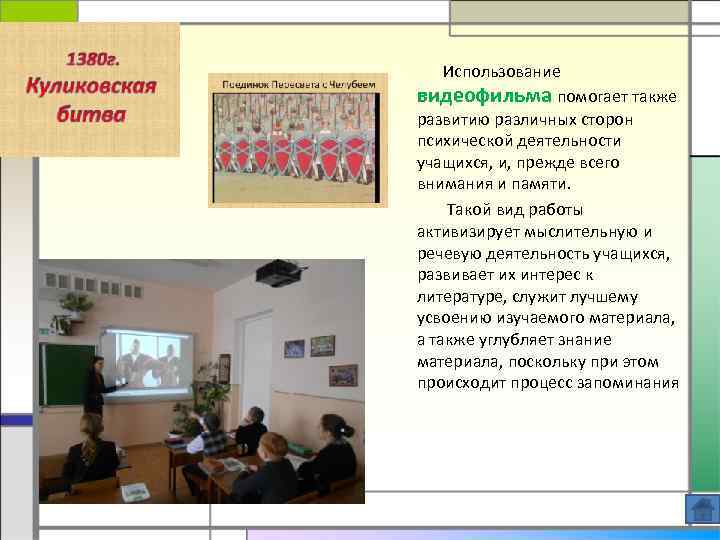 1380г. Куликовская битва

Поединок Пересвета с Челубеем

Использование видеофильма помогает также развитию различных сторон психической деятельности учащихся, и, прежде всего внимания и памяти.

Такой вид работы активизирует мыслительную и речевую деятельность учащихся, развивает их интерес к литературе, служит лучшему усвоению изучаемого материала, а также углубляет знание материала, поскольку при этом происходит процесс запоминания